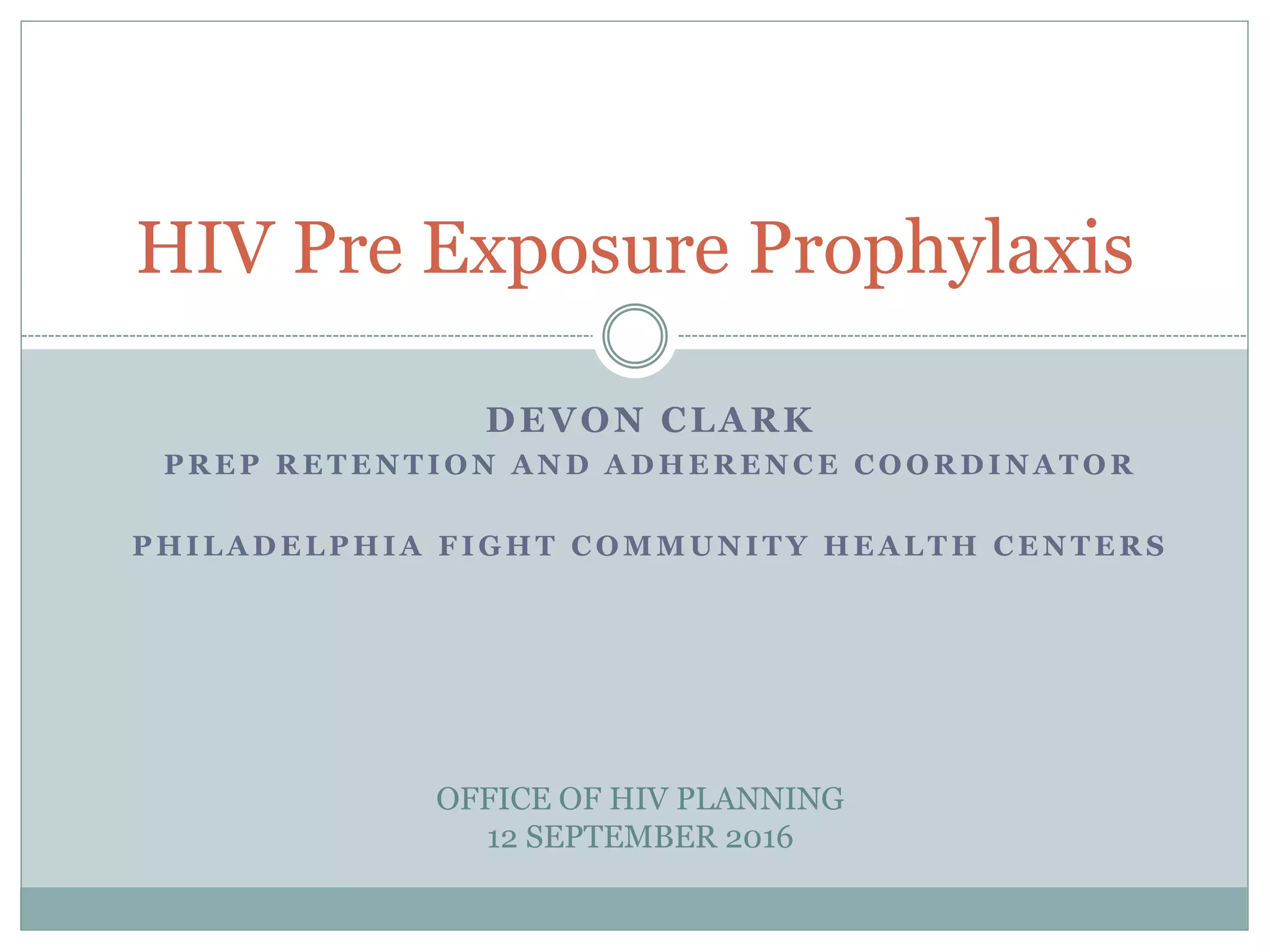 HIV Pre Exposure Prophylaxis

DEVON CLARK
PREP RETENTION AND ADHERENCE COORDINATOR

PHILADELPHIA FIGHT COMMUNITY HEALTH CENTERS

OFFICE OF HIV PLANNING
12 SEPTEMBER 2016